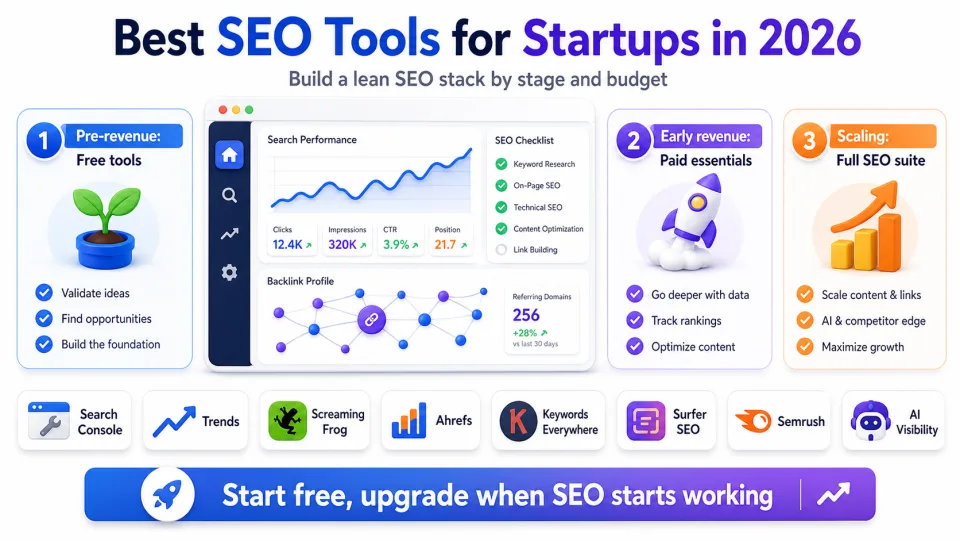 Best SEO Tools for Startups in 2026

Build a lean SEO stack by stage and budget

1 Pre-revenue:
Free tools

Validate ideas
Find opportunities
Build the foundation

Search Performance

Clicks
12.4K
Impressions
320K
CTR
3.9%
Position
21.7

SEO Checklist
Keyword Research
On-Page SEO
Technical SEO
Content Optimization
Link Building

Backlink Profile

Referring Domains
256
+28%
vs last 30 days

2 Early revenue:
Paid essentials

Go deeper with data
Track rankings
Optimize content

3 Scaling:
Full SEO suite

Scale content & links
AI & competitor edge
Maximize growth

Search Console
Trends
Screaming Frog
Ahrefs
Keywords Everywhere
Surfer SEO
Semrush
AI Visibility

Start free, upgrade when SEO starts working